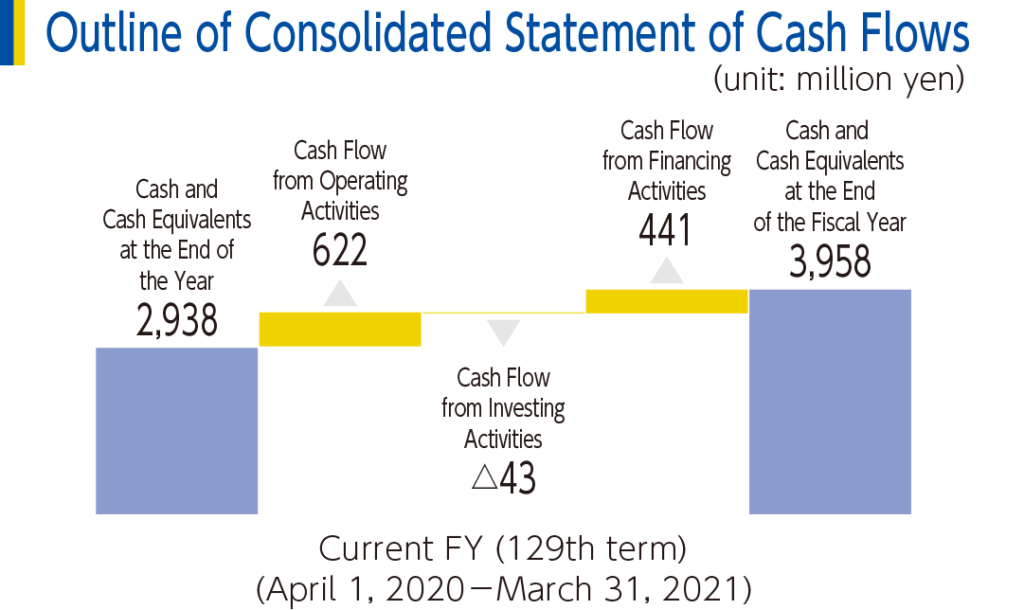 Outline of Consolidated Statement of Cash Flows

(unit: million yen)

Cash and Cash Equivalents at the End of the Year
2,938

Cash Flow from Operating Activities
622

Cash Flow from Investing Activities
△43

Cash Flow from Financing Activities
441

Cash and Cash Equivalents at the End of the Fiscal Year
3,958

Current FY (129th term)
(April 1, 2020－March 31, 2021)